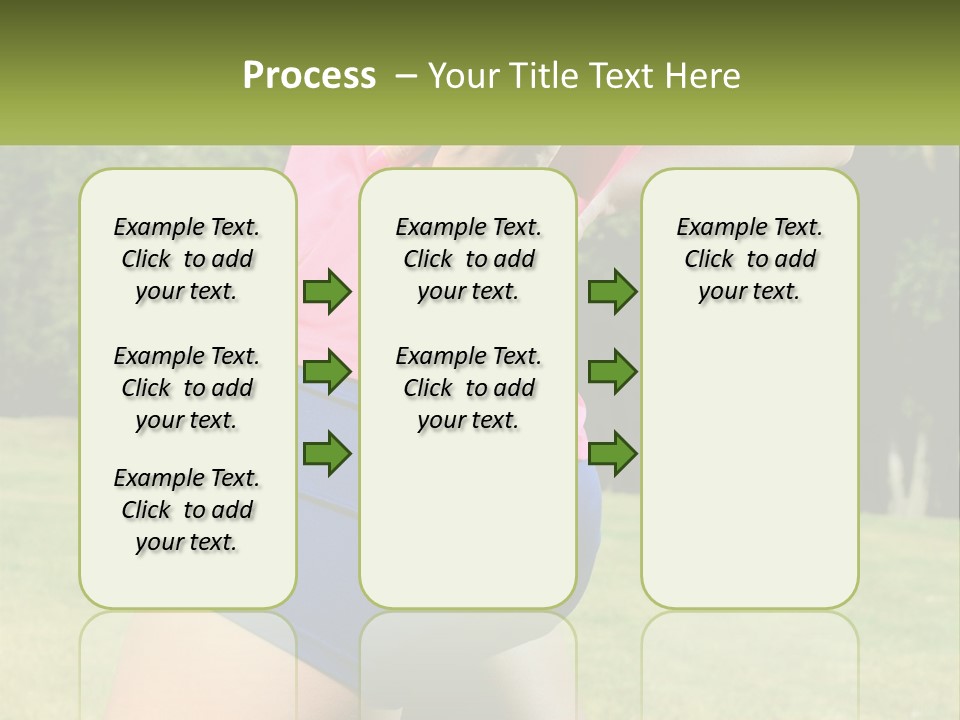 Process – Your Title Text Here

Example Text. Click to add your text.

Example Text. Click to add your text.

Example Text. Click to add your text.

Example Text. Click to add your text.

Example Text. Click to add your text.

Example Text. Click to add your text.